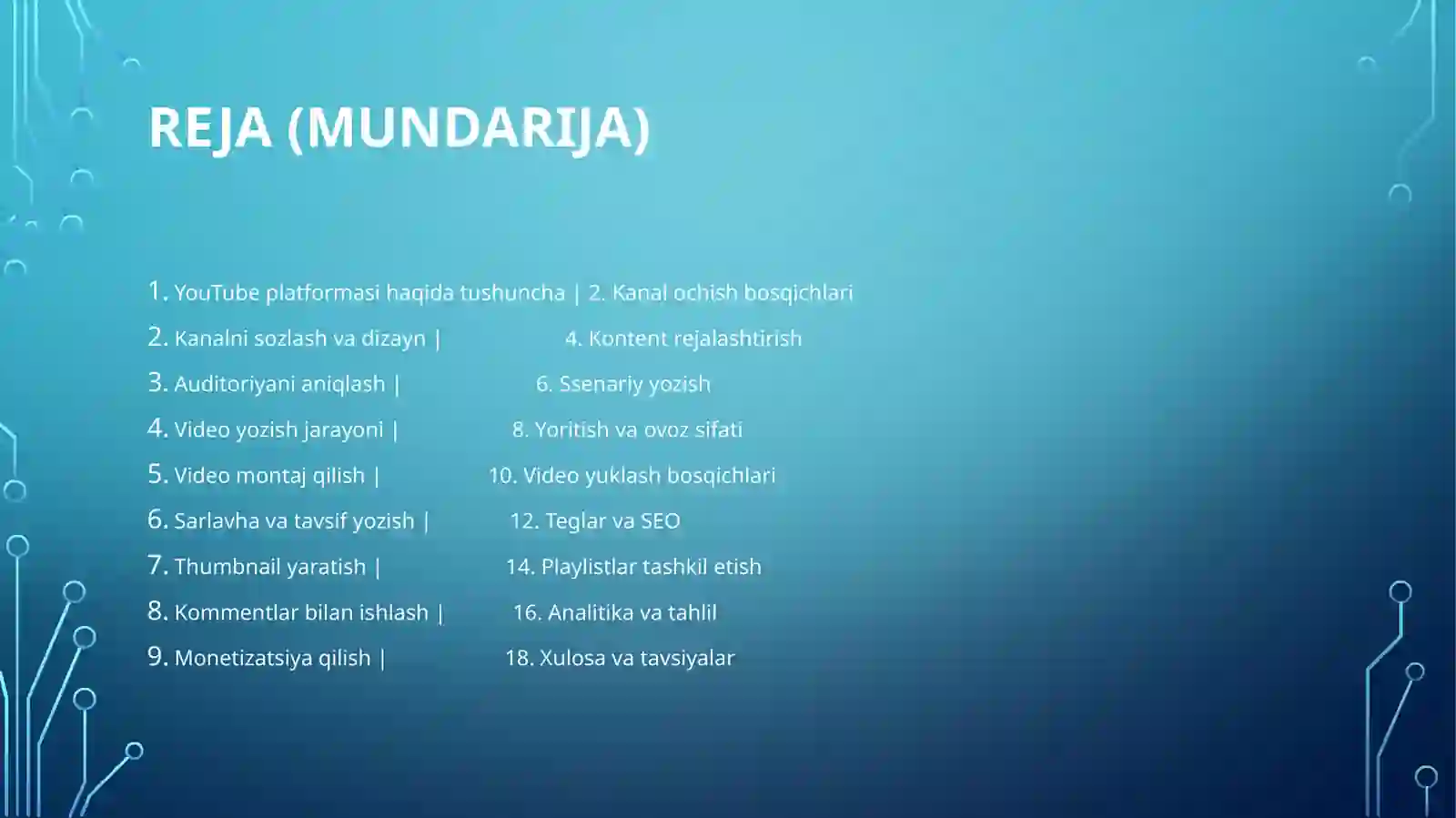 REJA (MUNDARIJA)

1. YouTube platformasi haqida tushuncha | 2. Kanal ochish bosqichlari
2. Kanalni sozlash va dizayn | 4. Kontent rejalashtirish
3. Auditoriyani aniqlash | 6. Ssenariy yozish
4. Video yozish jarayoni | 8. Yoritish va ovoz sifati
5. Video montaj qilish | 10. Video yuklash bosqichlari
6. Sarlavha va tavsif yozish | 12. Teglar va SEO
7. Thumbnail yaratish | 14. Playlistlar tashkil etish
8. Kommentlar bilan ishlash | 16. Analitika va tahlil
9. Monetizatsiya qilish | 18. Xulosa va tavsiyalar